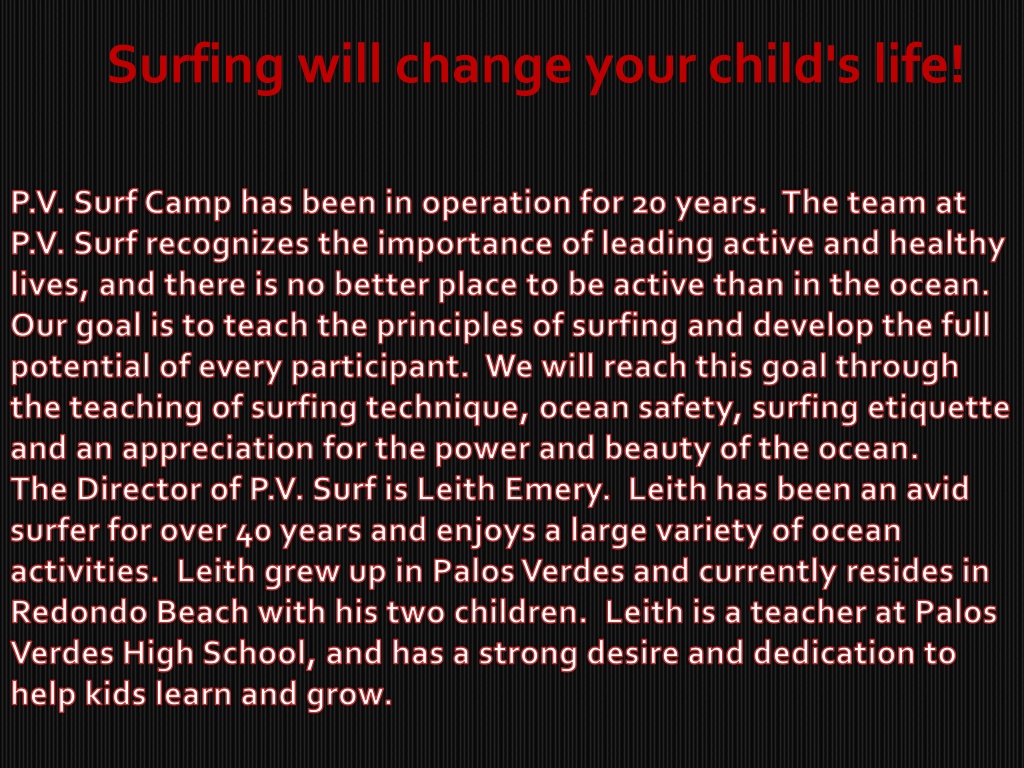 Surfing will change your child's life!

P.V. Surf Camp has been in operation for 20 years. The team at P.V. Surf recognizes the importance of leading active and healthy lives, and there is no better place to be active than in the ocean. Our goal is to teach the principles of surfing and develop the full potential of every participant. We will reach this goal through the teaching of surfing technique, ocean safety, surfing etiquette and an appreciation for the power and beauty of the ocean.
The Director of P.V. Surf is Leith Emery. Leith has been an avid surfer for over 40 years and enjoys a large variety of ocean activities. Leith grew up in Palos Verdes and currently resides in Redondo Beach with his two children. Leith is a teacher at Palos Verdes High School, and has a strong desire and dedication to help kids learn and grow.